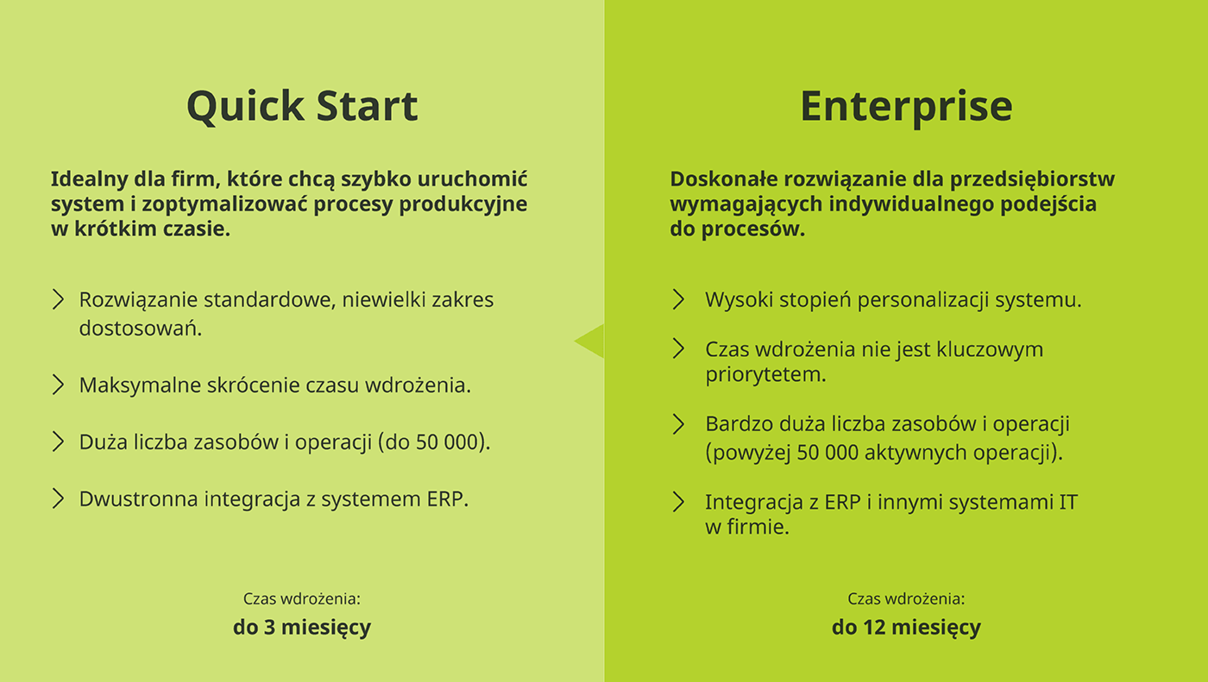 Quick Start

Idealny dla firm, które chcą szybko uruchomić system i zoptymalizować procesy produkcyjne w krótkim czasie.

Rozwiązanie standardowe, niewielki zakres dostosowań.

Maksymalne skrócenie czasu wdrożenia.

Duża liczba zasobów i operacji (do 50 000).

Dwustronna integracja z systemem ERP.

Czas wdrożenia:
do 3 miesięcy

Enterprise

Doskonałe rozwiązanie dla przedsiębiorstw wymagających indywidualnego podejścia do procesów.

Wysoki stopień personalizacji systemu.

Czas wdrożenia nie jest kluczowym priorytetem.

Bardzo duża liczba zasobów i operacji (powyżej 50 000 aktywnych operacji).

Integracja z ERP i innymi systemami IT w firmie.

Czas wdrożenia:
do 12 miesięcy